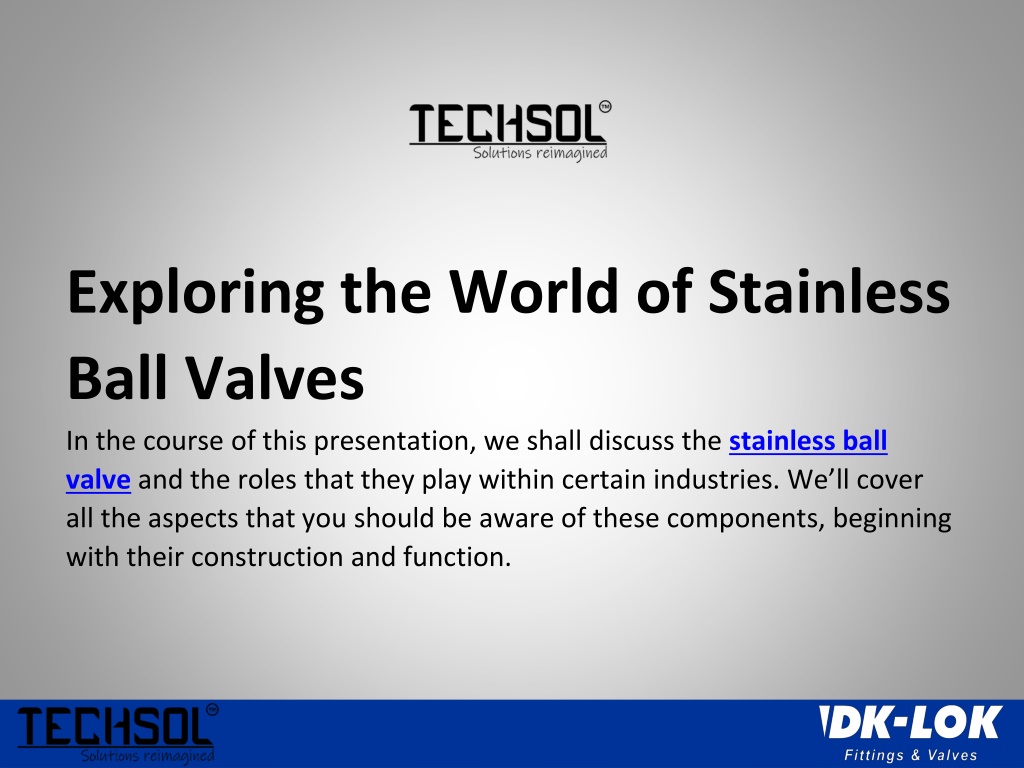 TECHSOL™
Solutions reimagined

Exploring the World of Stainless Ball Valves

In the course of this presentation, we shall discuss the stainless ball valve and the roles that they play within certain industries. We'll cover all the aspects that you should be aware of these components, beginning with their construction and function.

TECHSOL™
Solutions reimagined

DK-LOK
Fittings & Valves